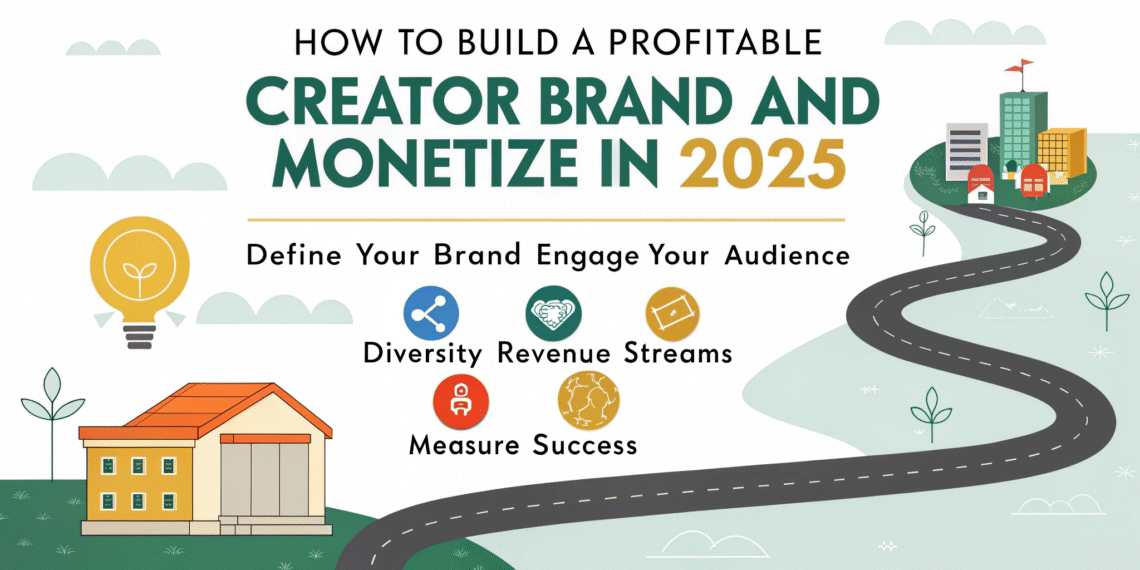 HOW TO BUILD A PROFITABLE
CREATOR BRAND AND MONETIZE IN 2025

Define Your Brand Engage Your Audience

Diversity Revenue Streams

Measure Success